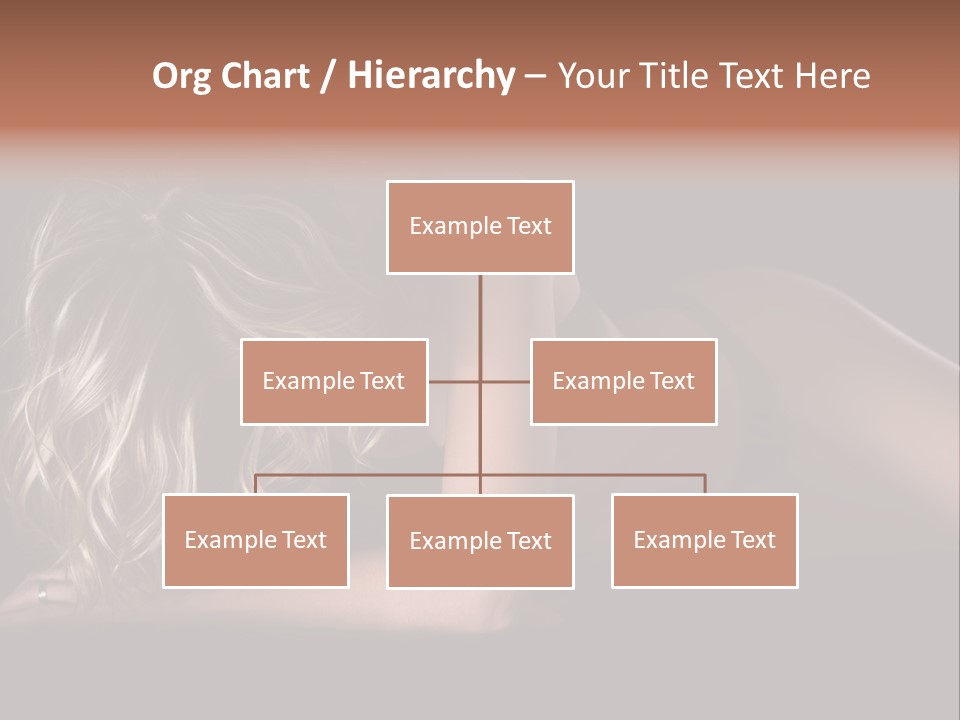 Org Chart / Hierarchy – Your Title Text Here

Example Text

Example Text

Example Text

Example Text

Example Text

Example Text